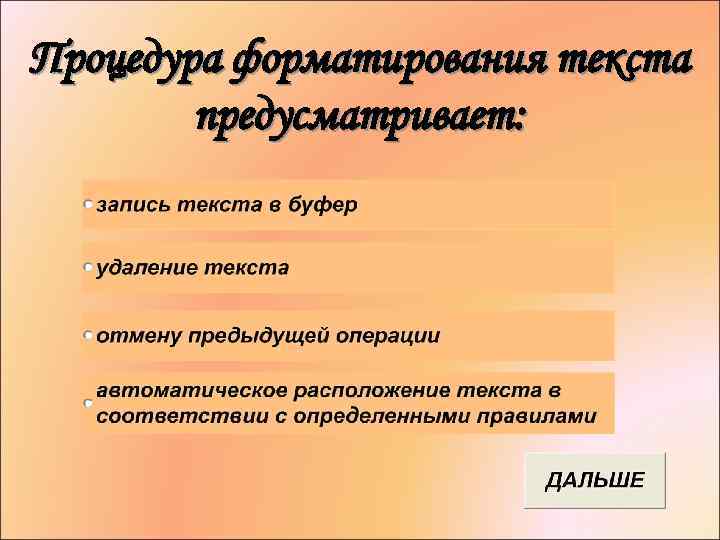 Процедура форматирования текста предусматривает:

запись текста в буфер

удаление текста

отмену предыдущей операции

автоматическое расположение текста в соответствии с определенными правилами

ДАЛЬШЕ